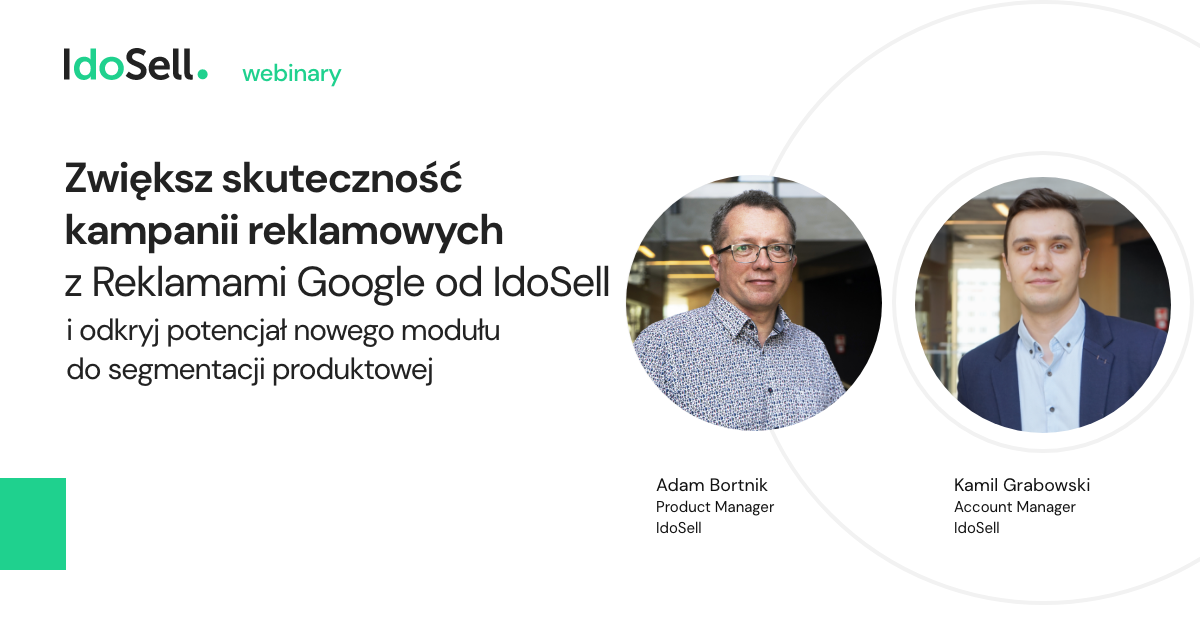 IdoSell. webinary

Zwiększ skuteczność kampanii reklamowych z Reklamami Google od IdoSell

i odkryj potencjał nowego modułu do segmentacji produktowej

Adam Bortnik
Product Manager
IdoSell

Kamil Grabowski
Account Manager
IdoSell